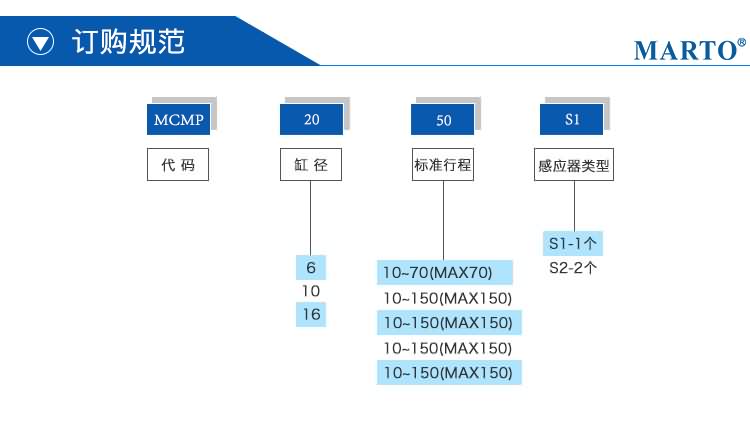 订购规范

MARTO®

MCMP

代 码

20

缸 径

6
10
16

50

标准行程

10~70(MAX70)
10~150(MAX150)
10~150(MAX150)
10~150(MAX150)
10~150(MAX150)

S1

感应器类型

S1-1个
S2-2个